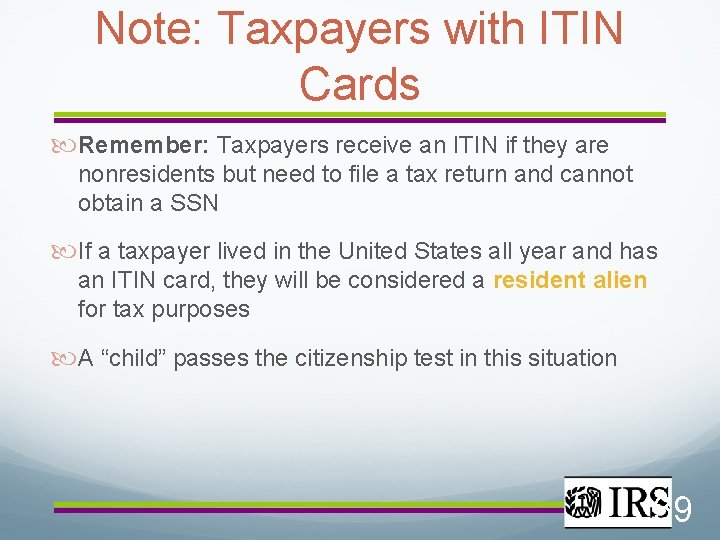 Note: Taxpayers with ITIN Cards

Remember: Taxpayers receive an ITIN if they are nonresidents but need to file a tax return and cannot obtain a SSN

If a taxpayer lived in the United States all year and has an ITIN card, they will be considered a resident alien for tax purposes

A “child” passes the citizenship test in this situation

IRS

9